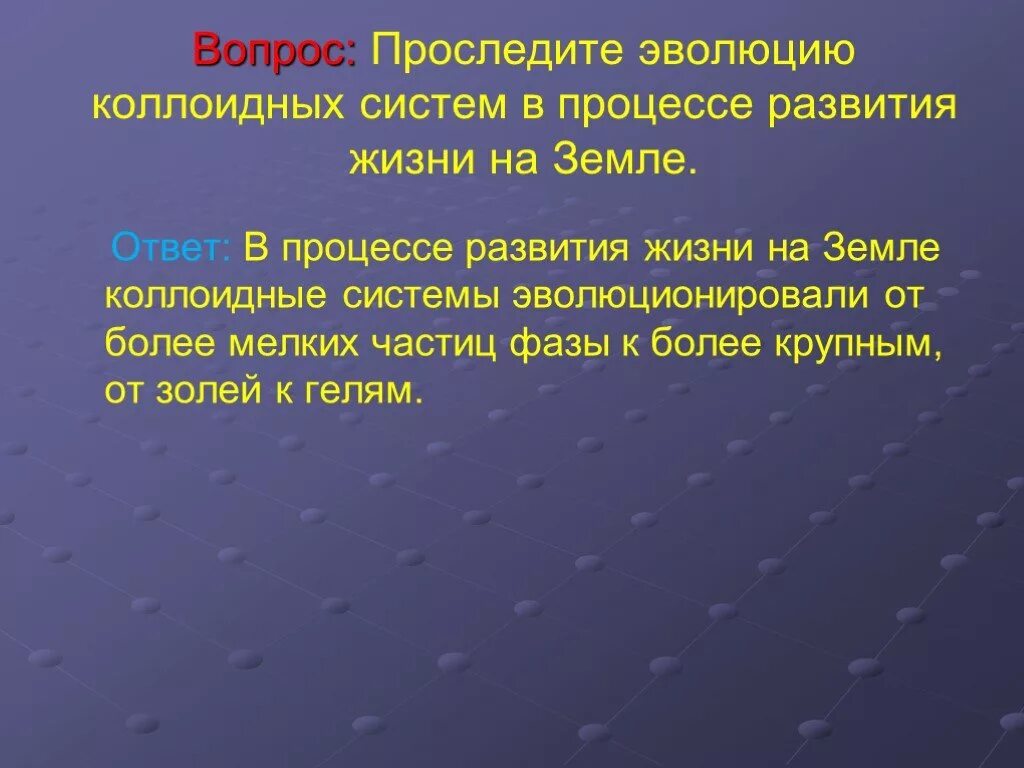 Вопрос: Проследите эволюцию коллоидных систем в процессе развития жизни на Земле.

Ответ: В процессе развития жизни на Земле коллоидные системы эволюционировали от более мелких частиц фазы к более крупным, от золей к гелям.